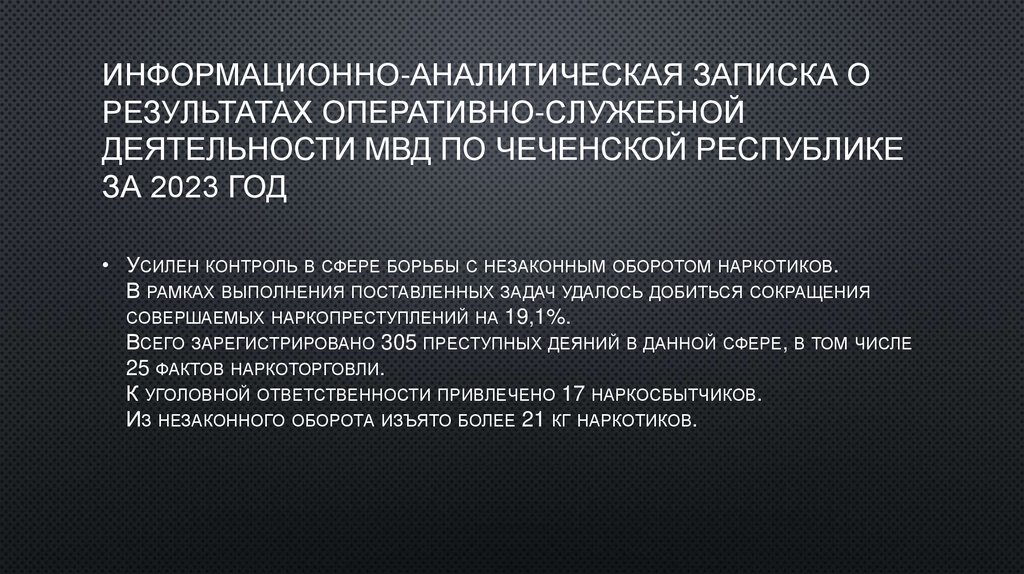 ИНФОРМАЦИОННО-АНАЛИТИЧЕСКАЯ ЗАПИСКА О РЕЗУЛЬТАТАХ ОПЕРАТИВНО-СЛУЖЕБНОЙ ДЕЯТЕЛЬНОСТИ МВД ПО ЧЕЧЕНСКОЙ РЕСПУБЛИКЕ ЗА 2023 ГОД

• Усилен контроль в сфере борьбы с незаконным оборотом наркотиков.
В рамках выполнения поставленных задач удалось добиться сокращения совершаемых наркопреступлений на 19,1%.
Всего зарегистрировано 305 преступных деяний в данной сфере, в том числе 25 фактов наркоторговли.
К уголовной ответственности привлечено 17 наркосбытчиков.
Из незаконного оборота изъято более 21 кг наркотиков.